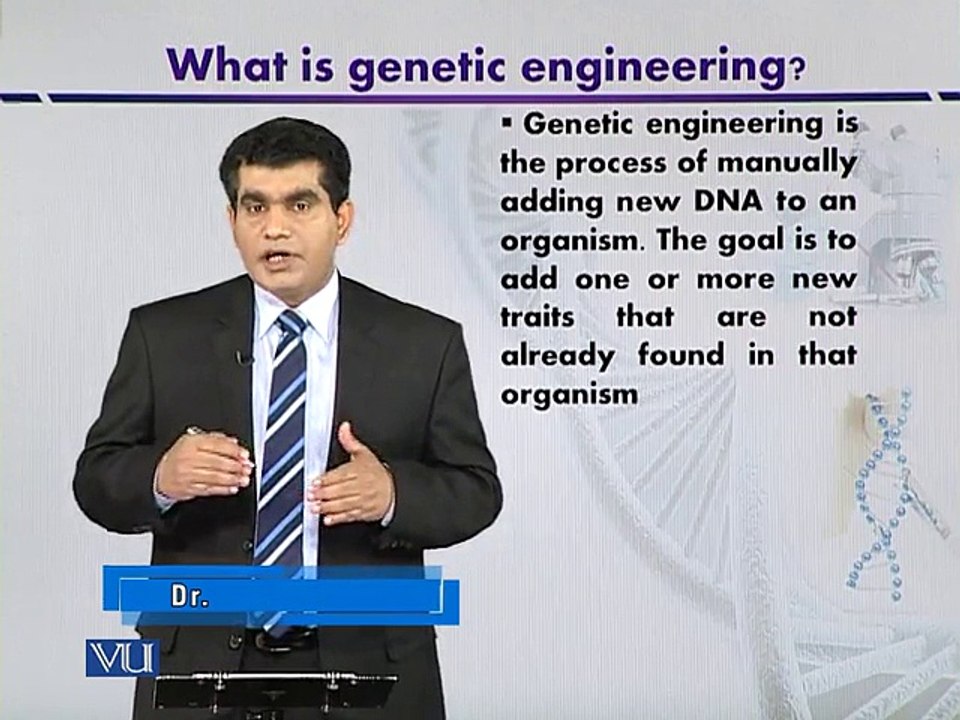 What is genetic engineering?

▪ Genetic engineering is the process of manually adding new DNA to an organism. The goal is to add one or more new traits that are not already found in that organism

Dr.

VU